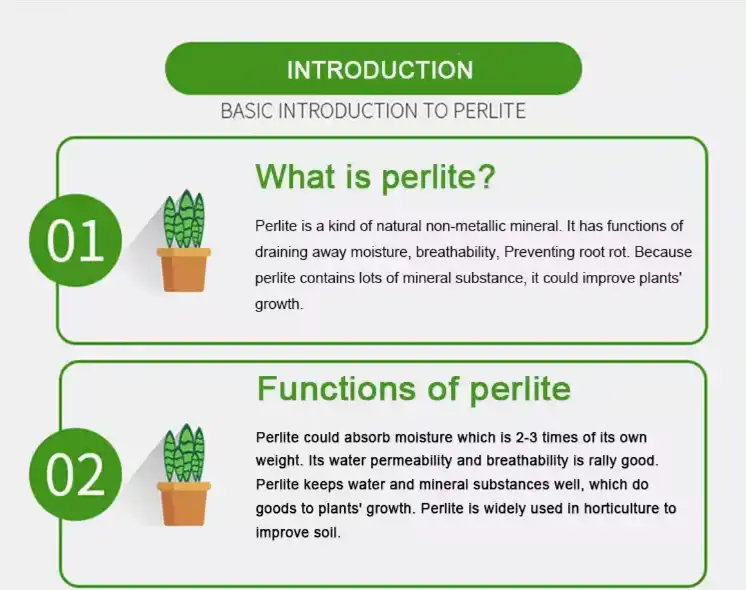 INTRODUCTION

BASIC INTRODUCTION TO PERLITE

01

What is perlite?

Perlite is a kind of natural non-metallic mineral. It has functions of draining away moisture, breathability, Preventing root rot. Because perlite contains lots of mineral substance, it could improve plants' growth.

02

Functions of perlite

Perlite could absorb moisture which is 2-3 times of its own weight. Its water permeability and breathability is rally good. Perlite keeps water and mineral substances well, which do goods to plants' growth. Perlite is widely used in horticulture to improve soil.